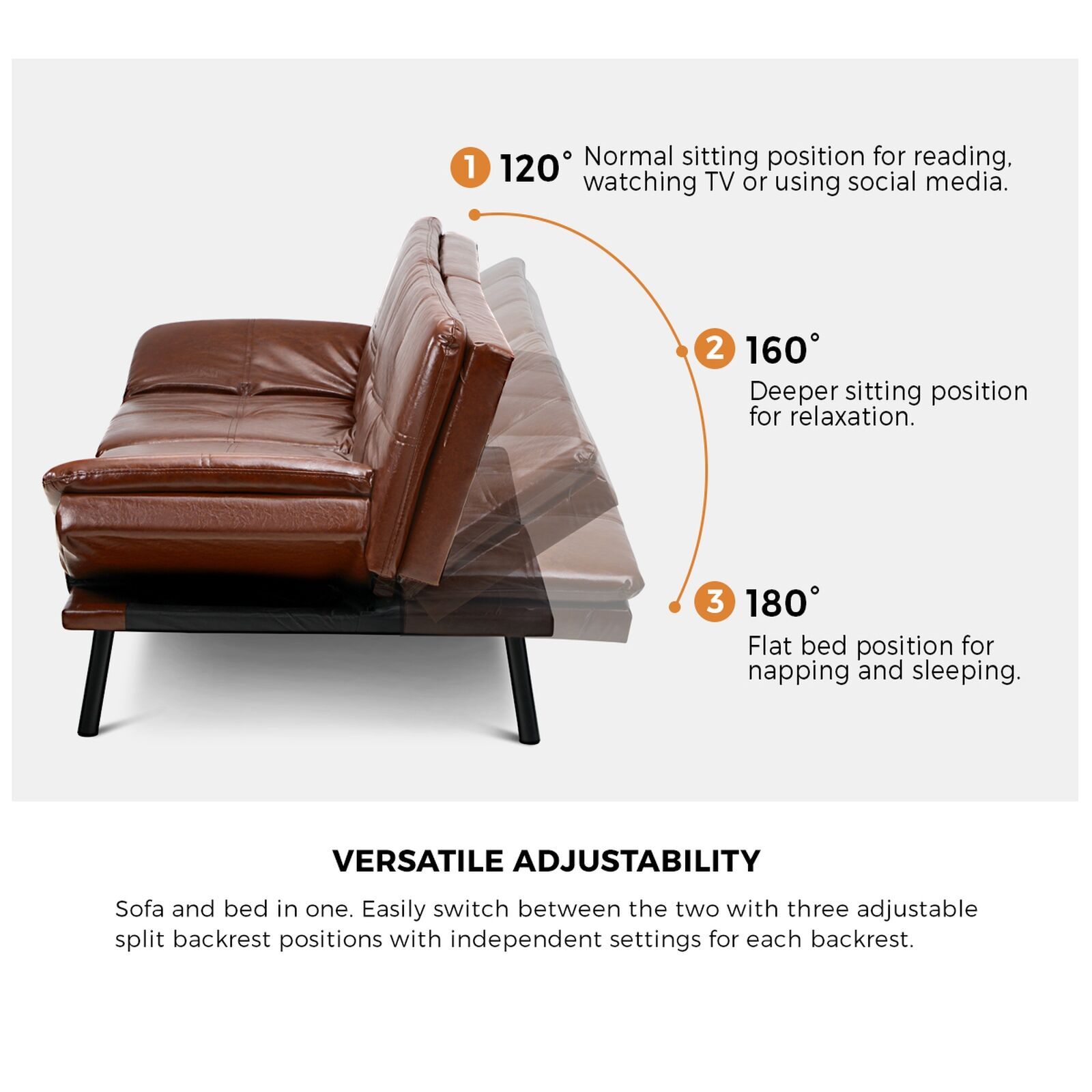 1 120° Normal sitting position for reading, watching TV or using social media.

2 160°

Deeper sitting position for relaxation.

3 180°

Flat bed position for napping and sleeping.

VERSATILE ADJUSTABILITY

Sofa and bed in one. Easily switch between the two with three adjustable split backrest positions with independent settings for each backrest.